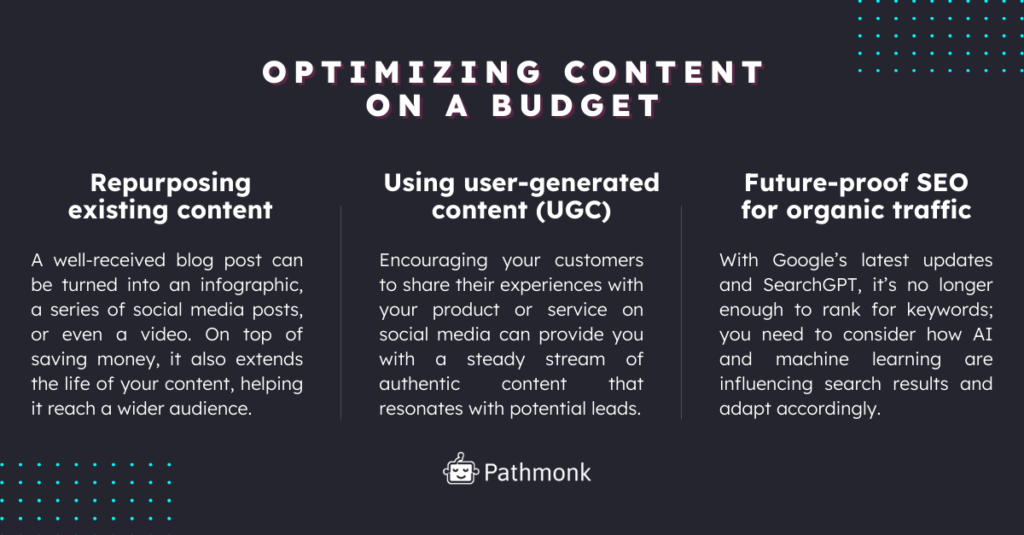 OPTIMIZING CONTENT ON A BUDGET

Repurposing existing content

A well-received blog post can be turned into an infographic, a series of social media posts, or even a video. On top of saving money, it also extends the life of your content, helping it reach a wider audience.

Using user-generated content (UGC)

Encouraging your customers to share their experiences with your product or service on social media can provide you with a steady stream of authentic content that resonates with potential leads.

Future-proof SEO for organic traffic

With Google's latest updates and SearchGPT, it's no longer enough to rank for keywords; you need to consider how AI and machine learning are influencing search results and adapt accordingly.

Pathmonk